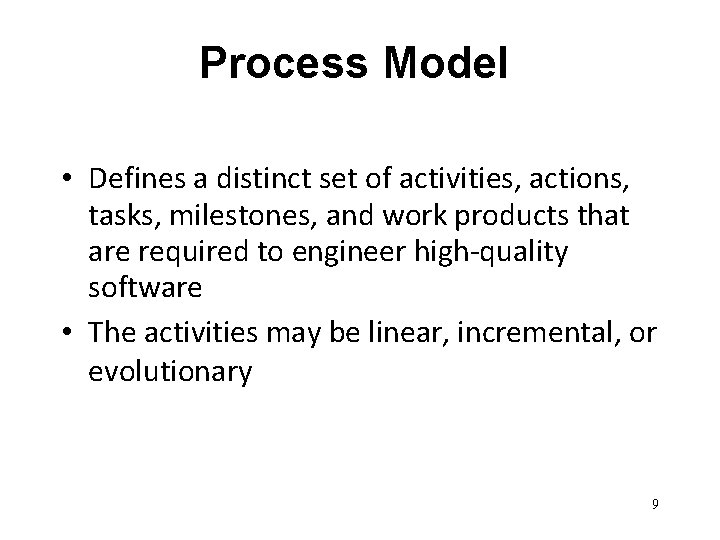 Process Model

• Defines a distinct set of activities, actions, tasks, milestones, and work products that are required to engineer high-quality software
• The activities may be linear, incremental, or evolutionary

9